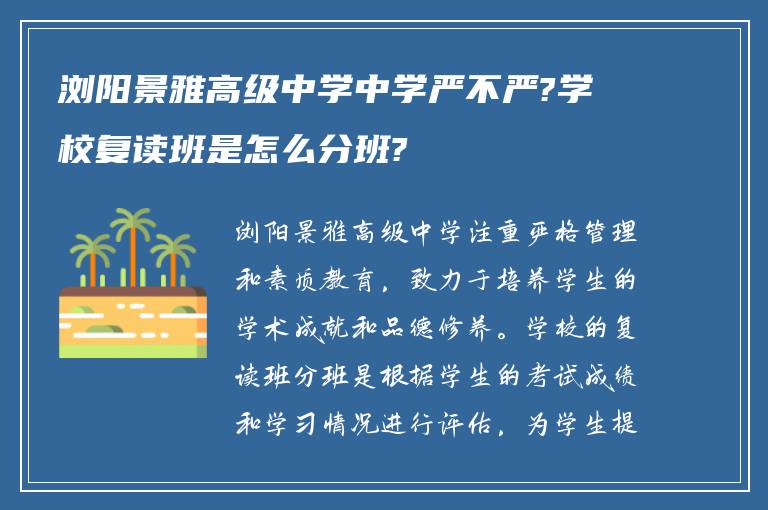 浏阳景雅高级中学中学严不严?学校复读班是怎么分班?

浏阳景雅高级中学注重严格管理和素质教育，致力于培养学生的学术成就和品德修养。学校的复读班分班是根据学生的考试成绩和学习情况进行评估，为学生提